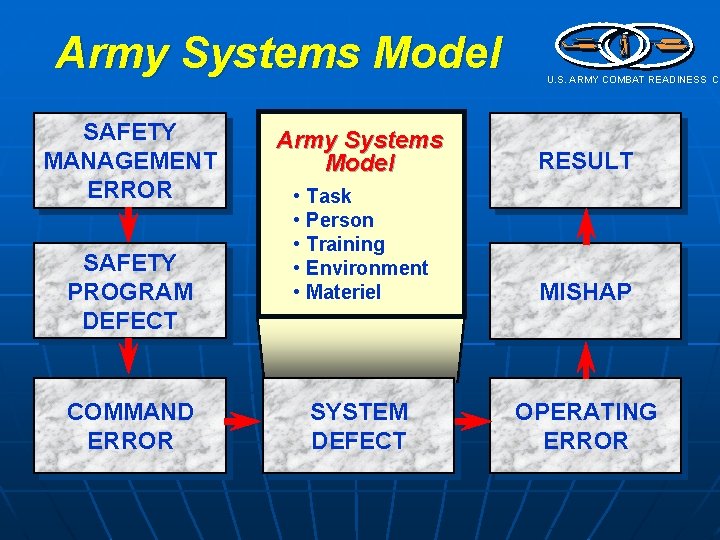 Army Systems Model

U.S. ARMY COMBAT READINESS C

SAFETY MANAGEMENT ERROR

SAFETY PROGRAM DEFECT

COMMAND ERROR

Army Systems Model

• Task
• Person
• Training
• Environment
• Materiel

SYSTEM DEFECT

RESULT

MISHAP

OPERATING ERROR